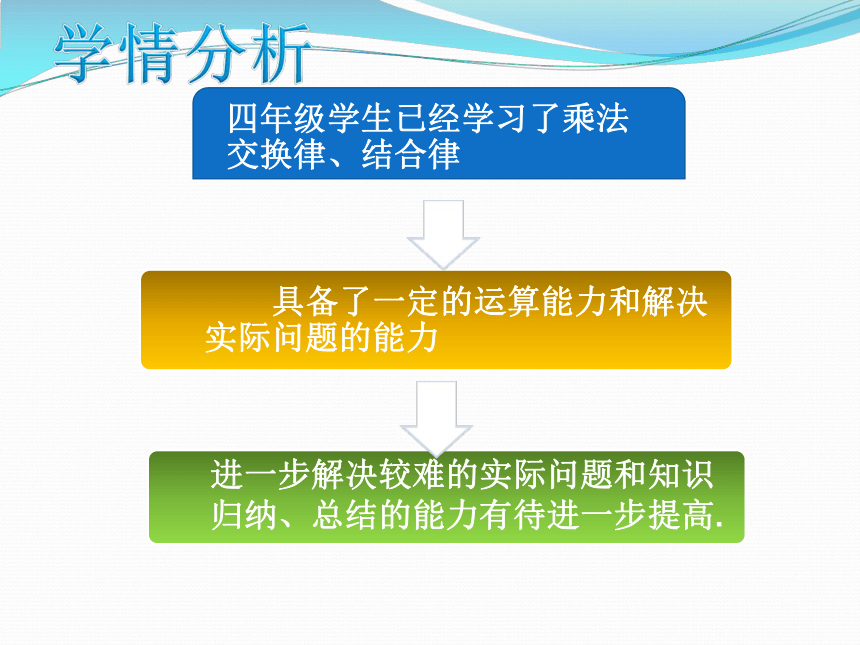 学情分析

四年级学生已经学习了乘法交换律、结合律

具备了一定的运算能力和解决实际问题的能力

进一步解决较难的实际问题和知识归纳、总结的能力有待进一步提高.